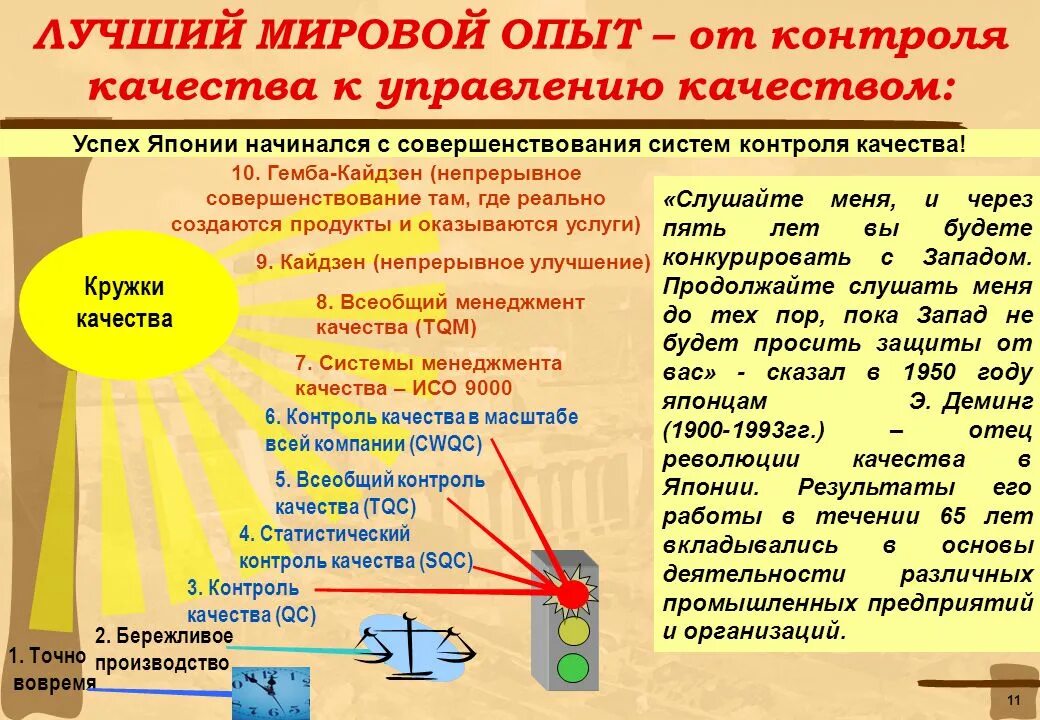 ЛУЧШИЙ МИРОВОЙ ОПЫТ – от контроля качества к управлению качеством:

Успех Японии начинался с совершенствования систем контроля качества!

Кружки качества

10. Гемба-Кайдзен (непрерывное совершенствование там, где реально создаются продукты и оказываются услуги)

9. Кайдзен (непрерывное улучшение)

8. Всеобщий менеджмент качества (TQM)

7. Системы менеджмента качества – ИСО 9000

6. Контроль качества в масштабе всей компании (CWQC)

5. Всеобщий контроль качества (TQC)

4. Статистический контроль качества (SQC)

3. Контроль качества (QC)

2. Бережливое производство

1. Точно вовремя

«Слушайте меня, и через пять лет вы будете конкурировать с Западом. Продолжайте слушать меня до тех пор, пока Запад не будет просить защиты от вас» - сказал в 1950 году японцам Э. Деминг (1900-1993гг.) – отец революции качества в Японии. Результаты его работы в течении 65 лет вкладывались в основы деятельности различных промышленных предприятий и организаций.

11